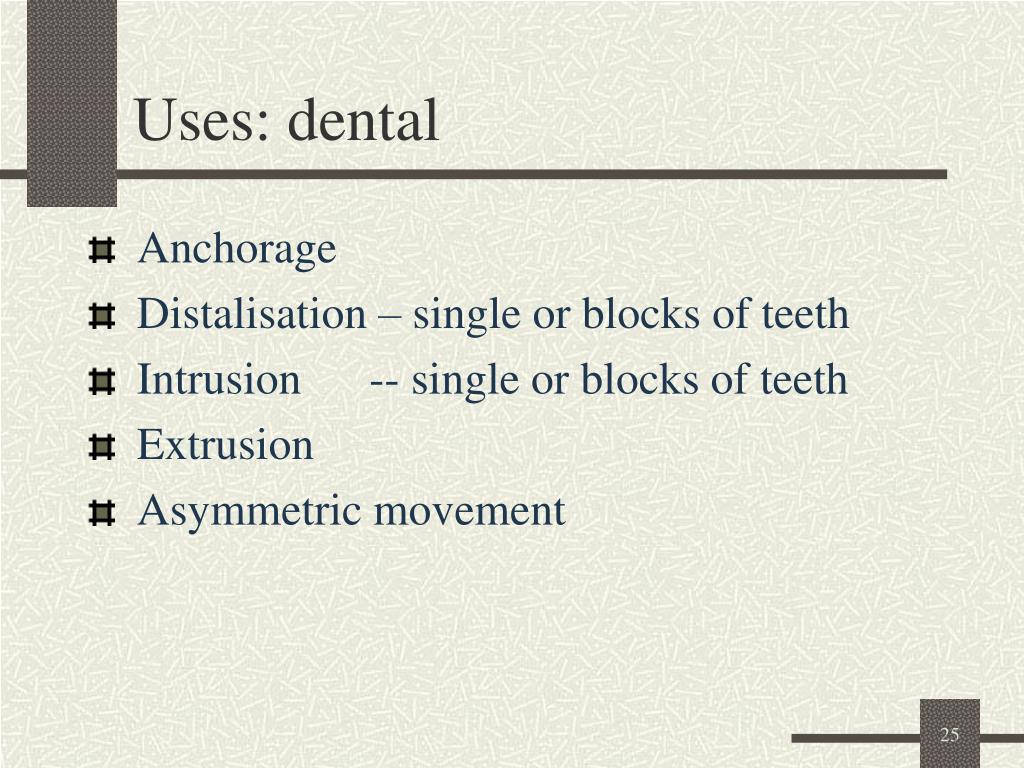 Uses: dental

Anchorage
Distalisation – single or blocks of teeth
Intrusion -- single or blocks of teeth
Extrusion
Asymmetric movement

25